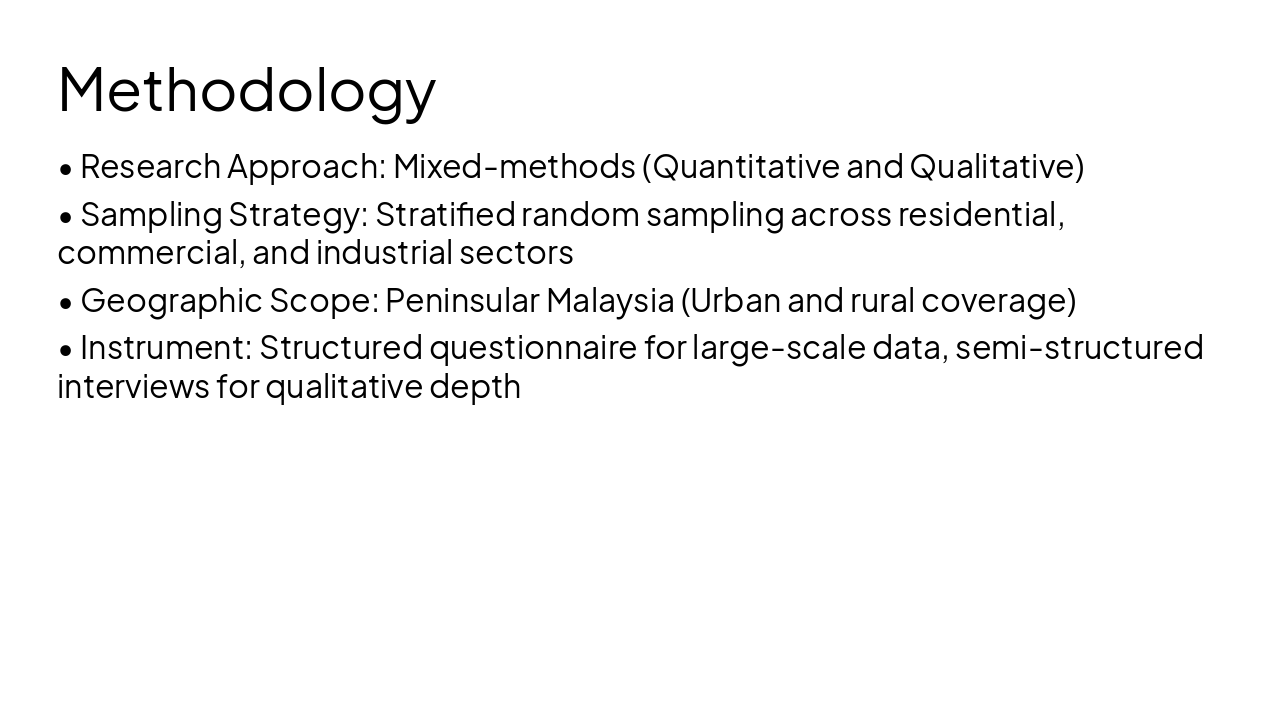 Methodology

• Research Approach: Mixed-methods (Quantitative and Qualitative)

• Sampling Strategy: Stratified random sampling across residential, commercial, and industrial sectors

• Geographic Scope: Peninsular Malaysia (Urban and rural coverage)

• Instrument: Structured questionnaire for large-scale data, semi-structured interviews for qualitative depth